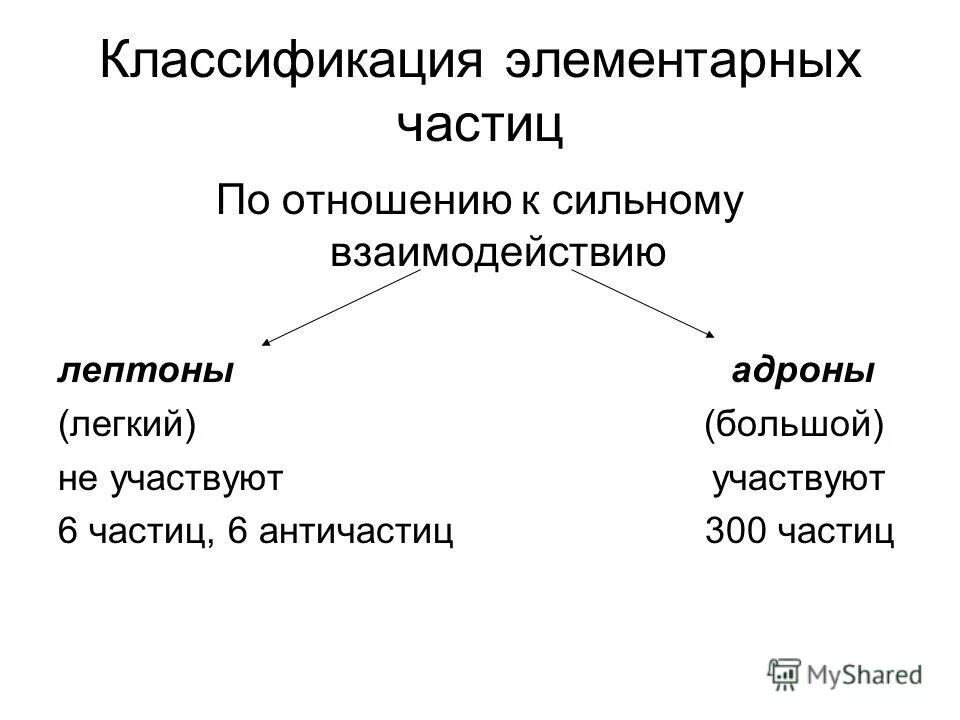 Классификация элементарных частиц

По отношению к сильному взаимодействию

лептоны
(легкий)
не участвуют
6 частиц, 6 античастиц

адроны
(большой)
участвуют
300 частиц

MyShared